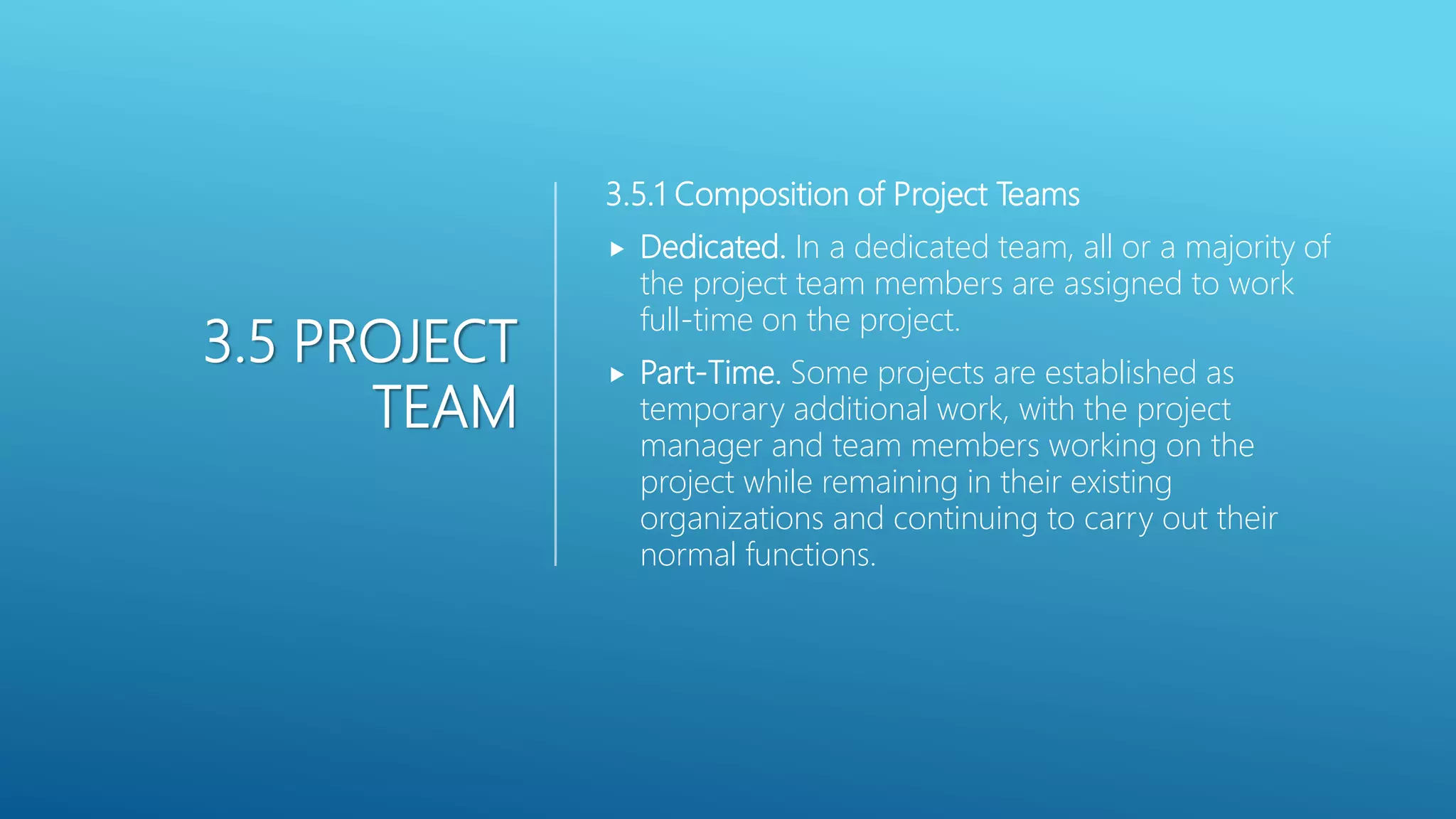 3.5 PROJECT TEAM

3.5.1 Composition of Project Teams

▸ Dedicated. In a dedicated team, all or a majority of the project team members are assigned to work full-time on the project.

▸ Part-Time. Some projects are established as temporary additional work, with the project manager and team members working on the project while remaining in their existing organizations and continuing to carry out their normal functions.